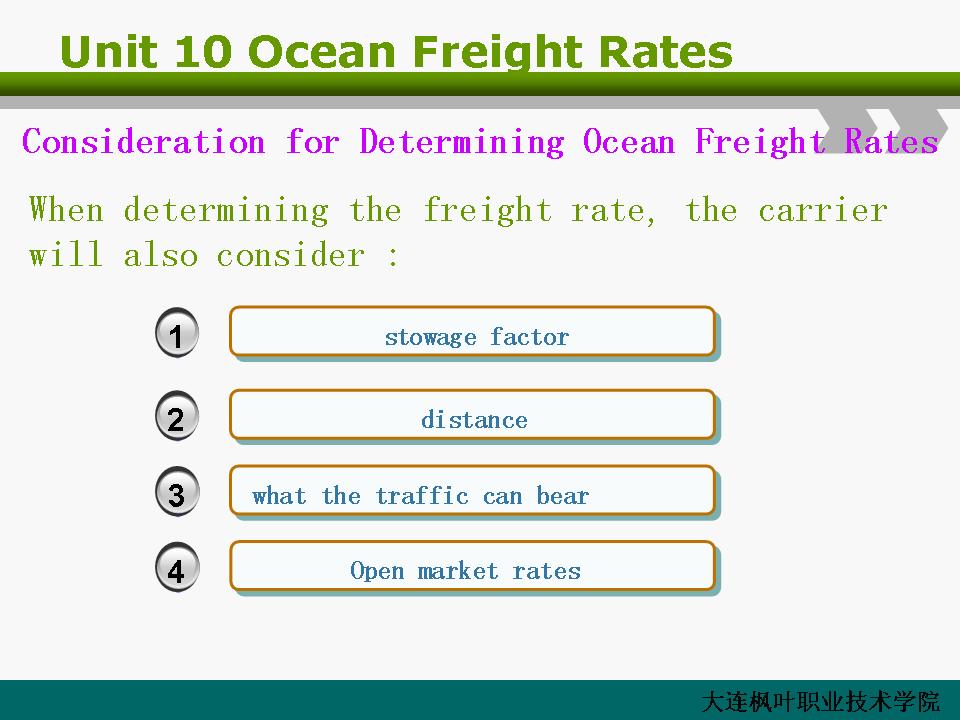 Unit 10 Ocean Freight Rates

Consideration for Determining Ocean Freight Rates

When determining the freight rate, the carrier will also consider :

1 stowage factor

2 distance

3 what the traffic can bear

4 Open market rates

大连枫叶职业技术学院